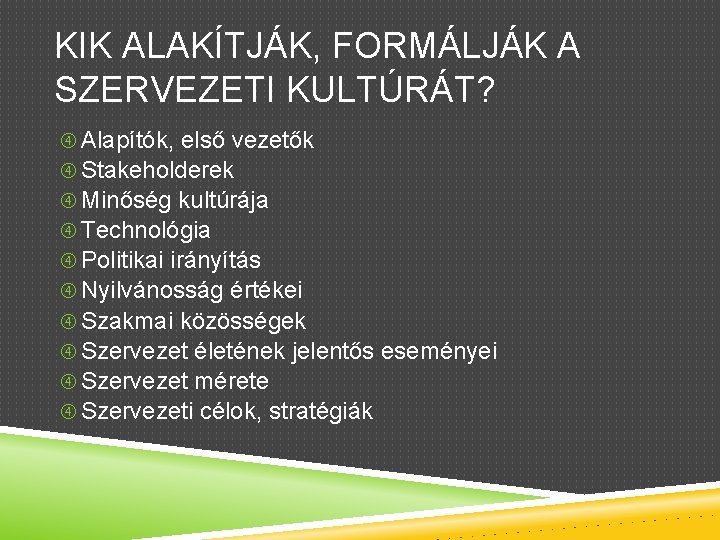 KIK ALAKÍTJÁK, FORMÁLJÁK A SZERVEZETI KULTÚRÁT?

④ Alapítók, első vezetők
④ Stakeholderek
④ Minőség kultúrája
④ Technológia
④ Politikai irányítás
④ Nyilvánosság értékei
④ Szakmai közösségek
④ Szervezet életének jelentős eseményei
④ Szervezet mérete
④ Szervezeti célok, stratégiák